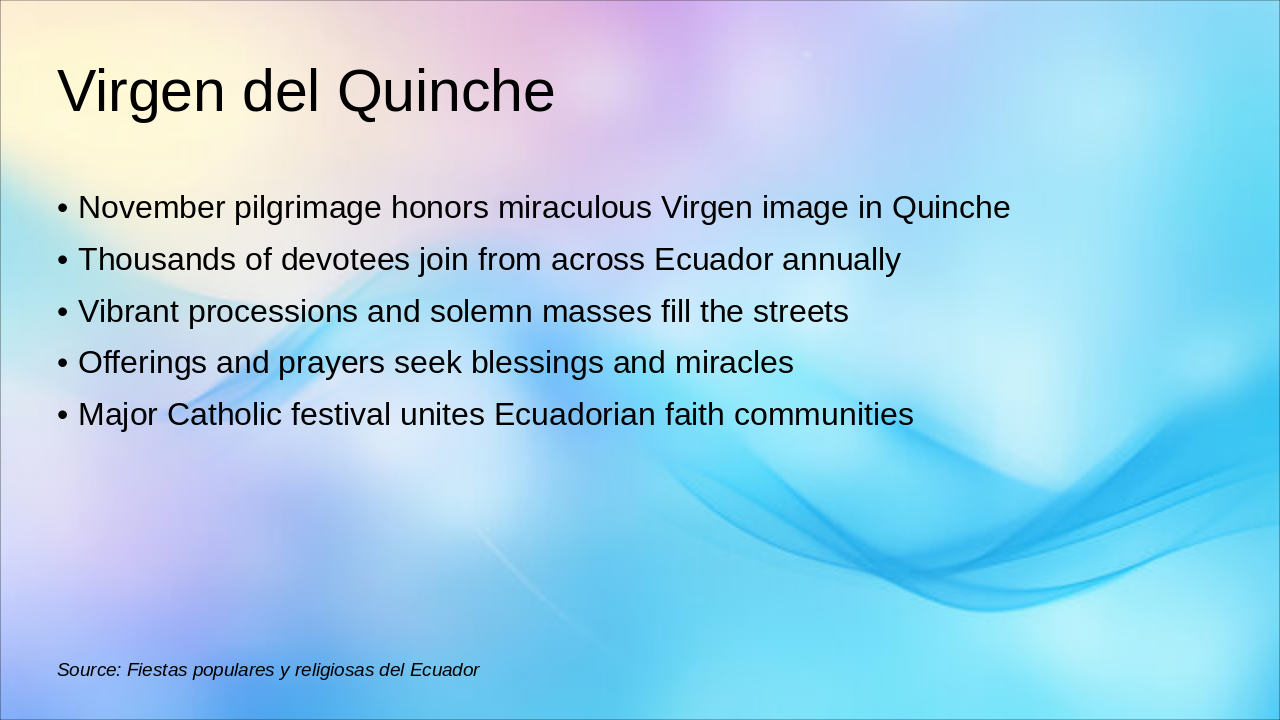 Virgen del Quinche

• November pilgrimage honors miraculous Virgen image in Quinche
• Thousands of devotees join from across Ecuador annually
• Vibrant processions and solemn masses fill the streets
• Offerings and prayers seek blessings and miracles
• Major Catholic festival unites Ecuadorian faith communities

Source: Fiestas populares y religiosas del Ecuador